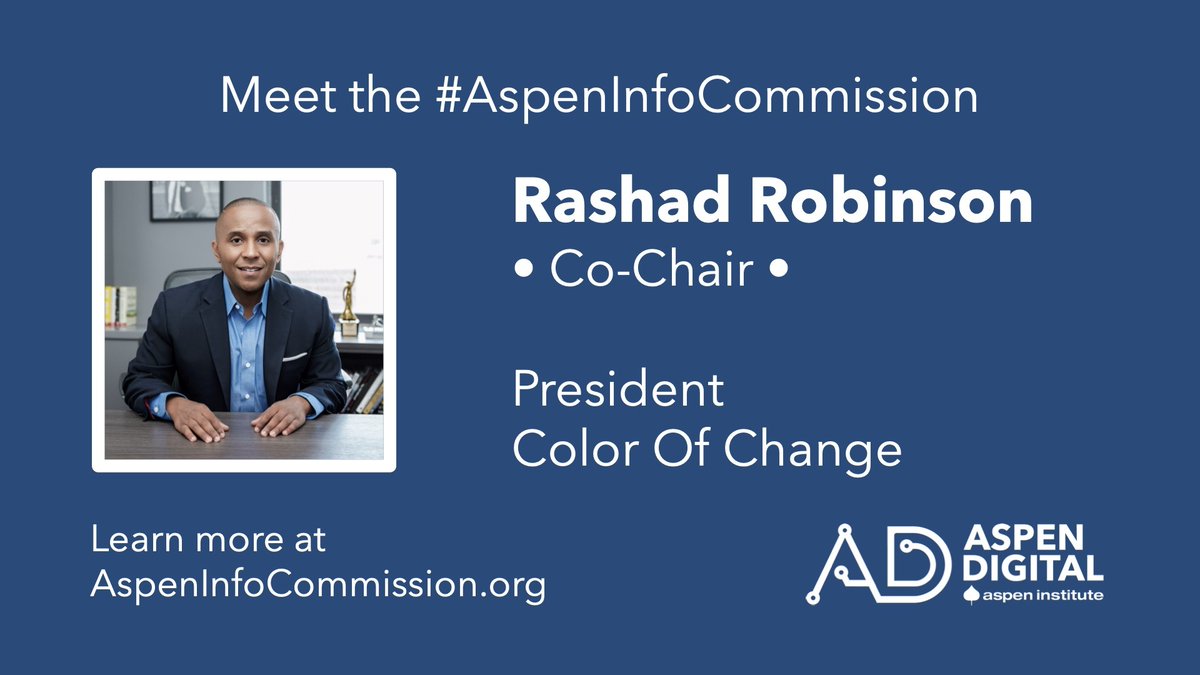 Meet the #AspenInfoCommission

Rashad Robinson
• Co-Chair •

President
Color Of Change

Learn more at
AspenInfoCommission.org

AD ASPEN DIGITAL
aspen institute